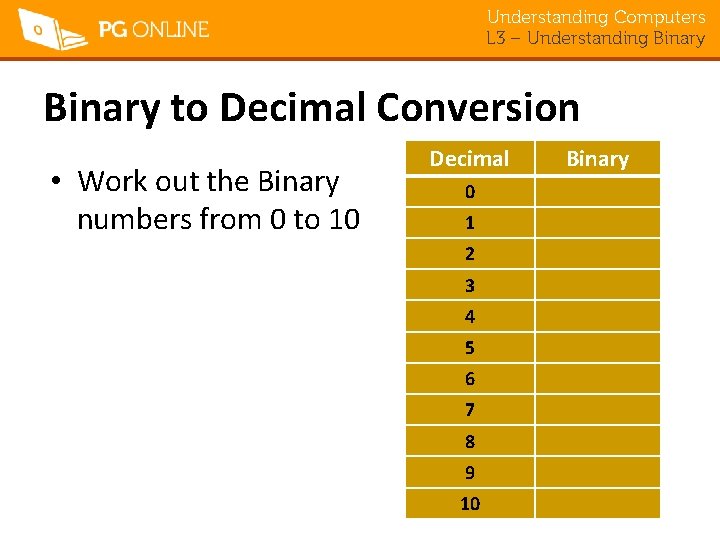 PG ONLINE

Understanding Computers
L3 – Understanding Binary

Binary to Decimal Conversion

• Work out the Binary numbers from 0 to 10

| Decimal | Binary |
|---|---|
| 0 | |
| 1 | |
| 2 | |
| 3 | |
| 4 | |
| 5 | |
| 6 | |
| 7 | |
| 8 | |
| 9 | |
| 10 | |